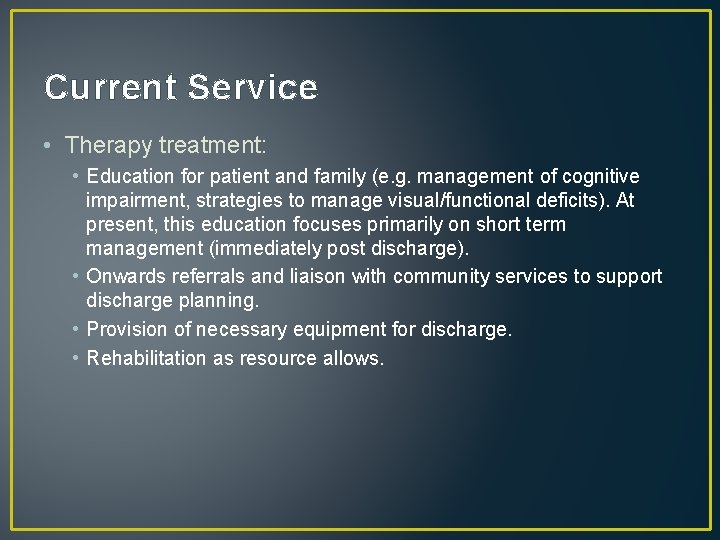 Current Service

• Therapy treatment:
  • Education for patient and family (e.g. management of cognitive impairment, strategies to manage visual/functional deficits). At present, this education focuses primarily on short term management (immediately post discharge).
  • Onwards referrals and liaison with community services to support discharge planning.
  • Provision of necessary equipment for discharge.
  • Rehabilitation as resource allows.